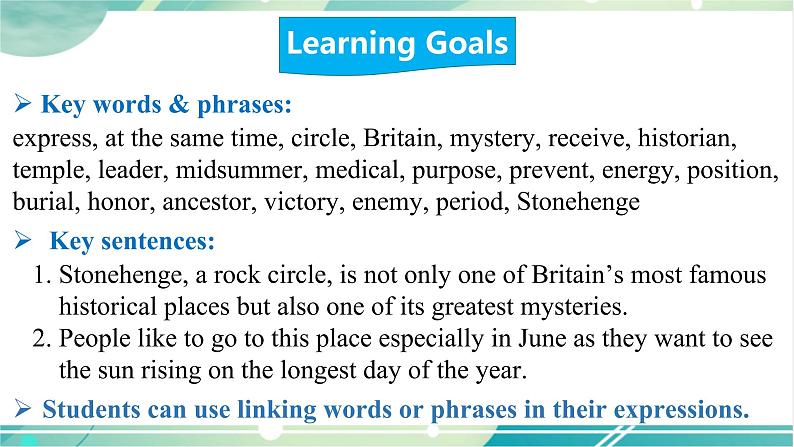 Learning Goals

➢ Key words & phrases:
express, at the same time, circle, Britain, mystery, receive, historian, temple, leader, midsummer, medical, purpose, prevent, energy, position, burial, honor, ancestor, victory, enemy, period, Stonehenge

➢ Key sentences:
1. Stonehenge, a rock circle, is not only one of Britain's most famous historical places but also one of its greatest mysteries.
2. People like to go to this place especially in June as they want to see the sun rising on the longest day of the year.

➢ Students can use linking words or phrases in their expressions.